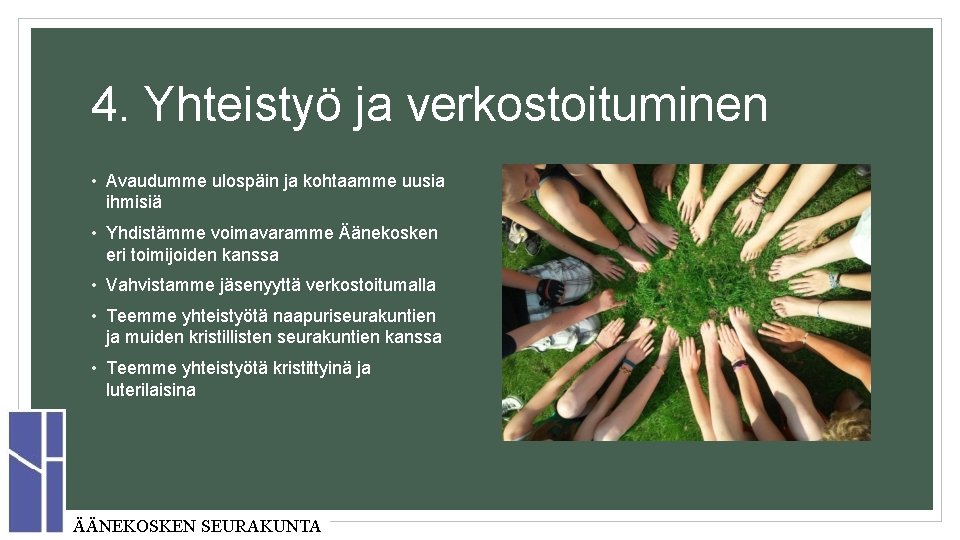 4. Yhteistyö ja verkostoituminen

• Avaudumme ulospäin ja kohtaamme uusia ihmisiä

• Yhdistämme voimavaramme Äänekosken eri toimijoiden kanssa

• Vahvistamme jäsenyyttä verkostoitumalla

• Teemme yhteistyötä naapuriseurakuntien ja muiden kristillisten seurakuntien kanssa

• Teemme yhteistyötä kristittyinä ja luterilaisina

ÄÄNEKOSKEN SEURAKUNTA